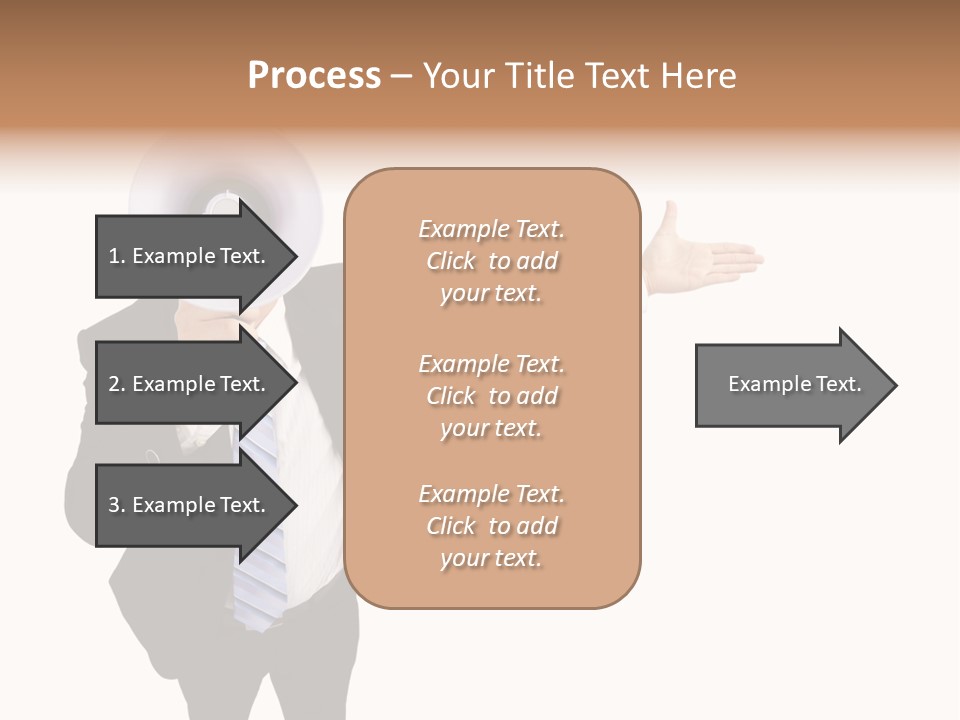 Process – Your Title Text Here

1. Example Text.

2. Example Text.

3. Example Text.

Example Text. Click to add your text.

Example Text. Click to add your text.

Example Text. Click to add your text.

Example Text.